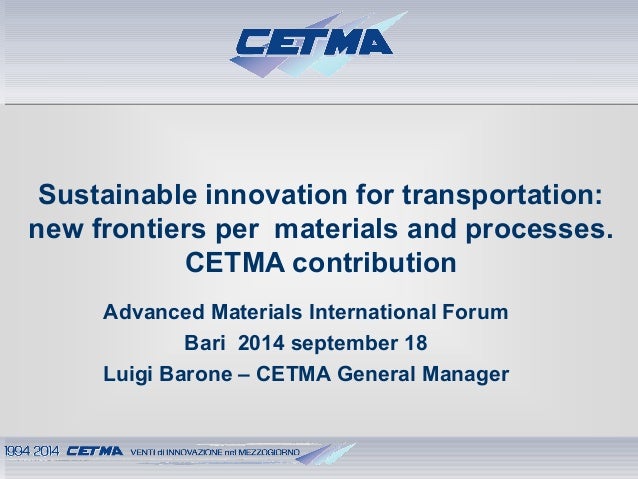 CETMA

Sustainable innovation for transportation: new frontiers per materials and processes. CETMA contribution

Advanced Materials International Forum
Bari 2014 september 18
Luigi Barone – CETMA General Manager

1994 2014 CETMA VENTI di INNOVAZIONE nel MEZZOGIORNO